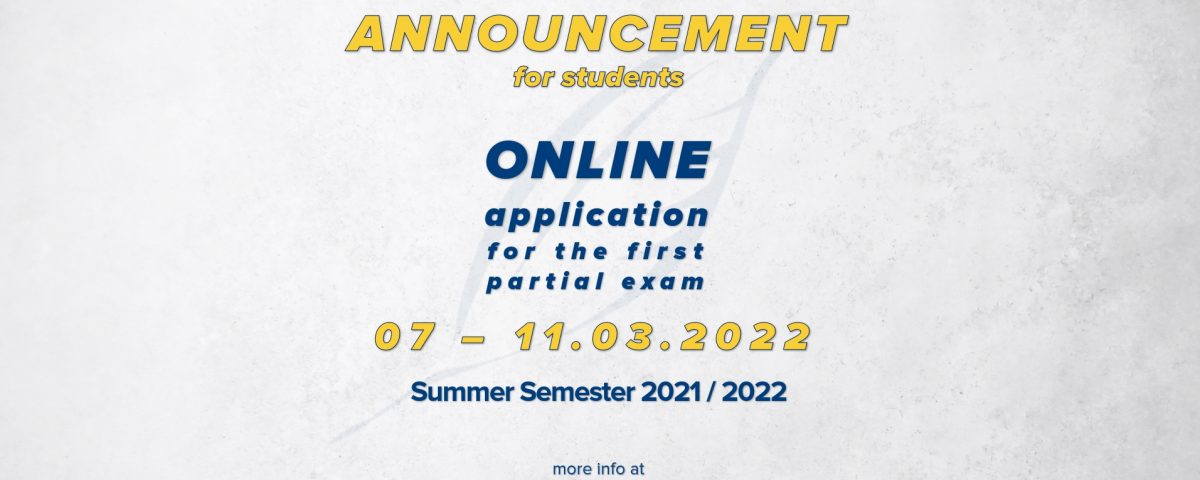 ANNOUNCEMENT
for students

ONLINE
application
for the first
partial exam

07 – 11.03.2022

Summer Semester 2021 / 2022

more info at